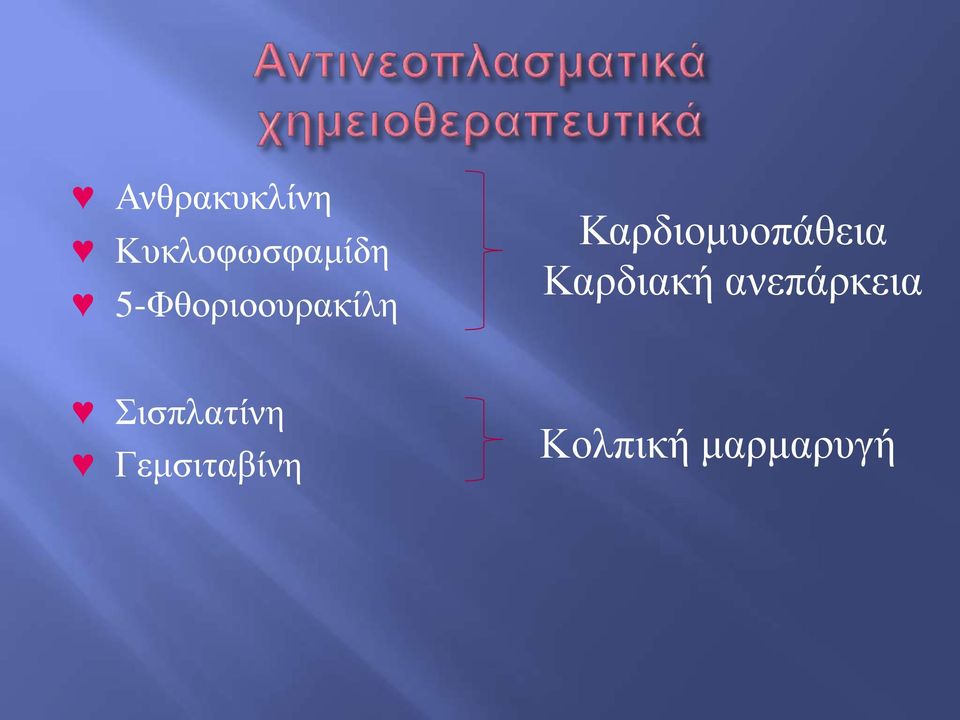 Αντινεοπλασματικά χημειοθεραπευτικά

♥ Ανθρακυκλίνη
♥ Κυκλοφωσφαμίδη
♥ 5-Φθοριοουρακίλη

Καρδιομυοπάθεια
Καρδιακή ανεπάρκεια

♥ Σισπλατίνη
♥ Γεμσιταβίνη

Κολπική μαρμαρυγή